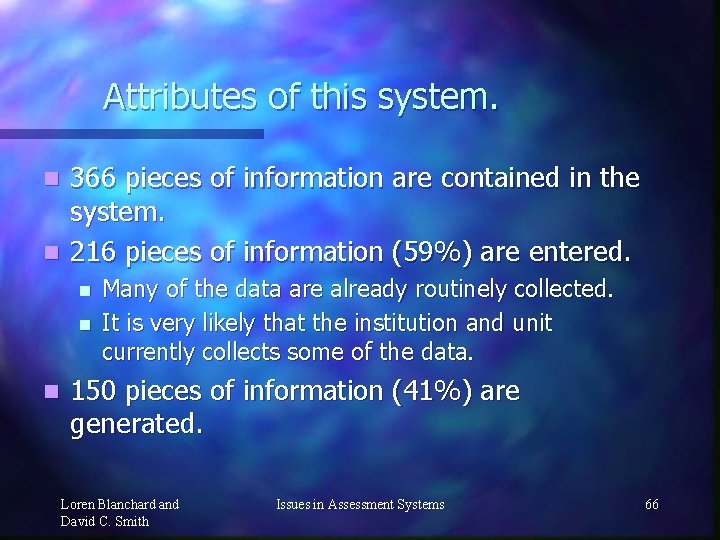 Attributes of this system.

- 366 pieces of information are contained in the system.
- 216 pieces of information (59%) are entered.
  - Many of the data are already routinely collected.
  - It is very likely that the institution and unit currently collects some of the data.
- 150 pieces of information (41%) are generated.

Loren Blanchard and David C. Smith

Issues in Assessment Systems

66